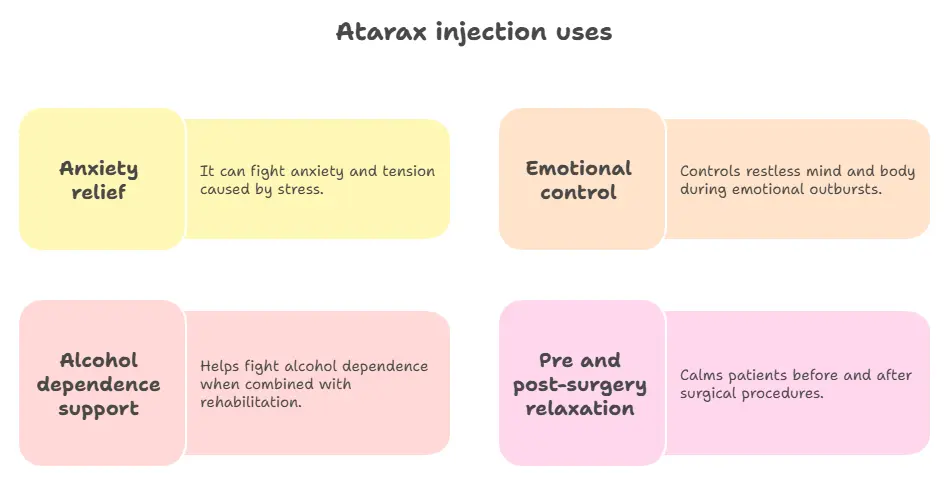 Atarax injection uses

Anxiety relief

It can fight anxiety and tension caused by stress.

Emotional control

Controls restless mind and body during emotional outbursts.

Alcohol dependence support

Helps fight alcohol dependence when combined with rehabilitation.

Pre and post-surgery relaxation

Calms patients before and after surgical procedures.